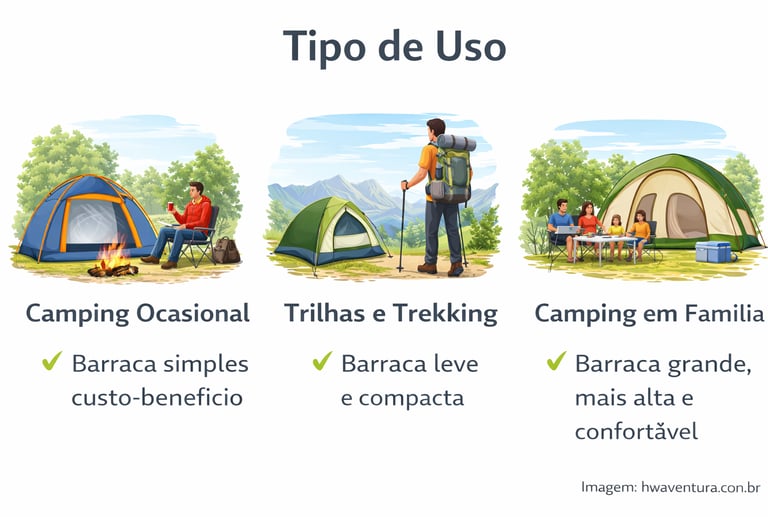 Tipo de Uso

Camping Ocasional

✔ Barraca simples custo-beneficio

Trilhas e Trekking

✔ Barraca leve e compacta

Camping em Familia

✔ Barraca grande, mais alta e confortăvel

Imagem: hwaventura.con.br